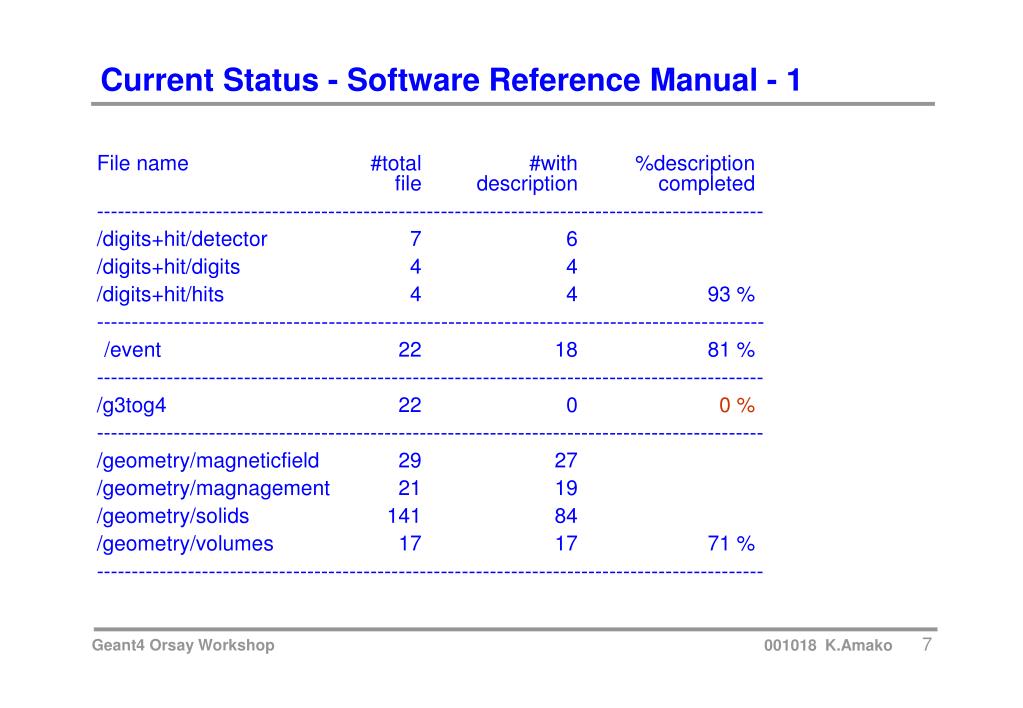 Current Status - Software Reference Manual - 1

| File name | #total file | #with description | %description completed |
|---|---|---|---|
| /digits+hit/detector | 7 | 6 | |
| /digits+hit/digits | 4 | 4 | |
| /digits+hit/hits | 4 | 4 | 93 % |
| /event | 22 | 18 | 81 % |
| /g3tog4 | 22 | 0 | 0 % |
| /geometry/magneticfield | 29 | 27 | |
| /geometry/magnagement | 21 | 19 | |
| /geometry/solids | 141 | 84 | |
| /geometry/volumes | 17 | 17 | 71 % |

Geant4 Orsay Workshop

001018 K.Amako

7